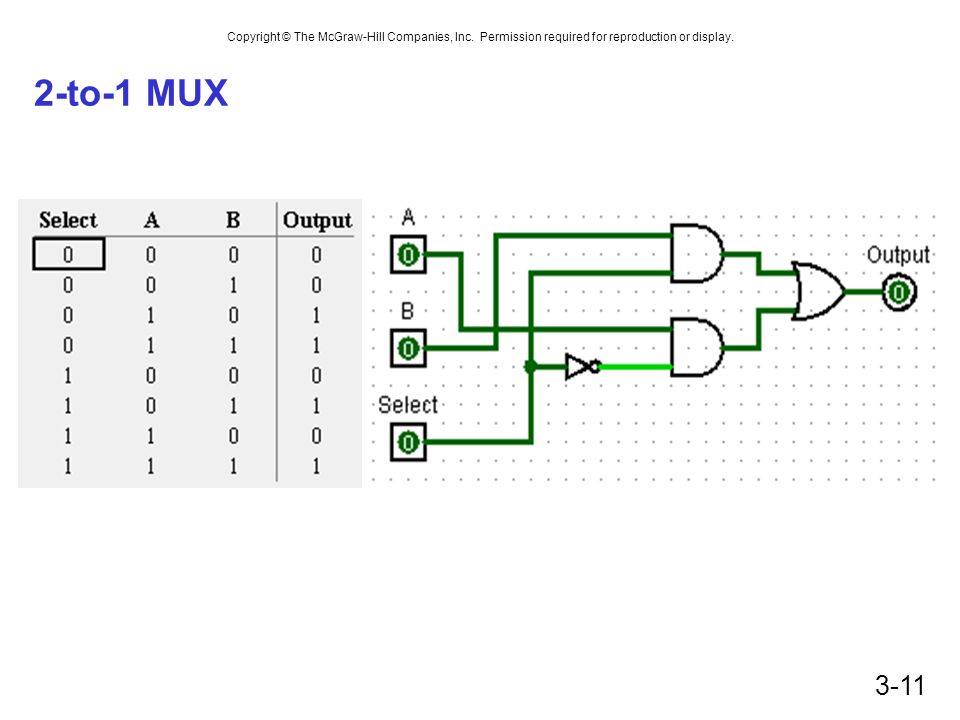 Copyright © The McGraw-Hill Companies, Inc. Permission required for reproduction or display.

2-to-1 MUX

| Select | A | B | Output |
|---|---|---|---|
| 0 | 0 | 0 | 0 |
| 0 | 0 | 1 | 0 |
| 0 | 1 | 0 | 1 |
| 0 | 1 | 1 | 1 |
| 1 | 0 | 0 | 0 |
| 1 | 0 | 1 | 1 |
| 1 | 1 | 0 | 0 |
| 1 | 1 | 1 | 1 |

A
0
B
0
Select
0
Output
0

3-11